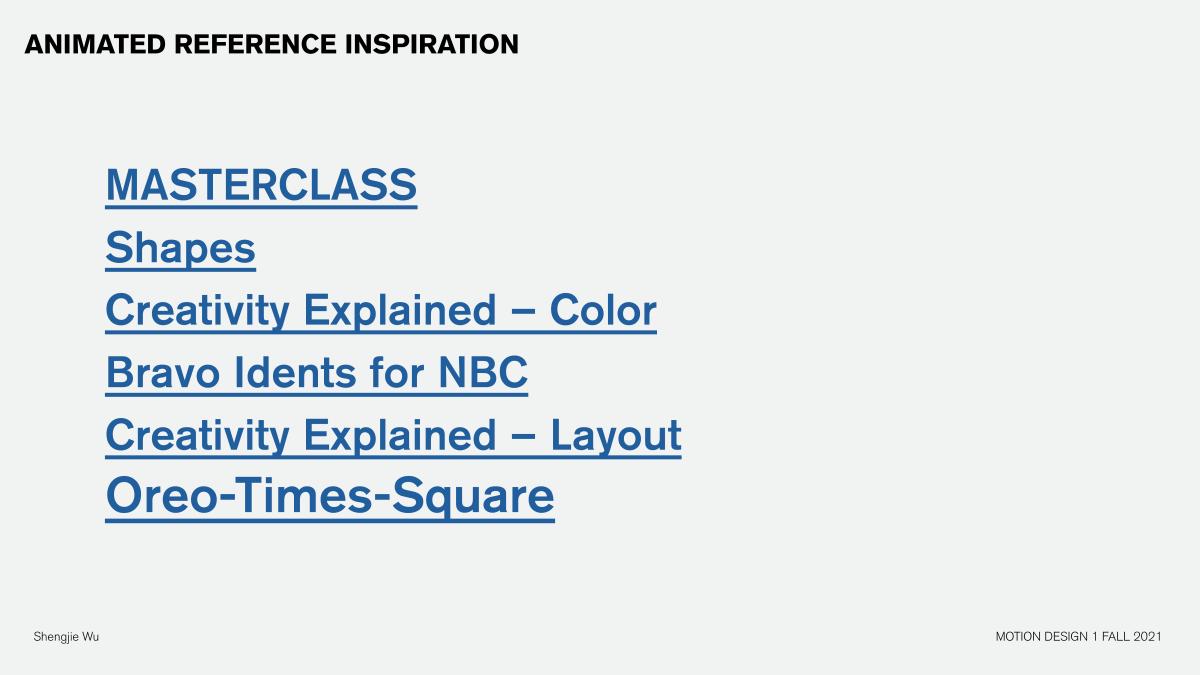 ANIMATED REFERENCE INSPIRATION

MASTERCLASS
Shapes
Creativity Explained – Color
Bravo Idents for NBC
Creativity Explained – Layout
Oreo-Times-Square

Shengjie Wu

MOTION DESIGN 1 FALL 2021